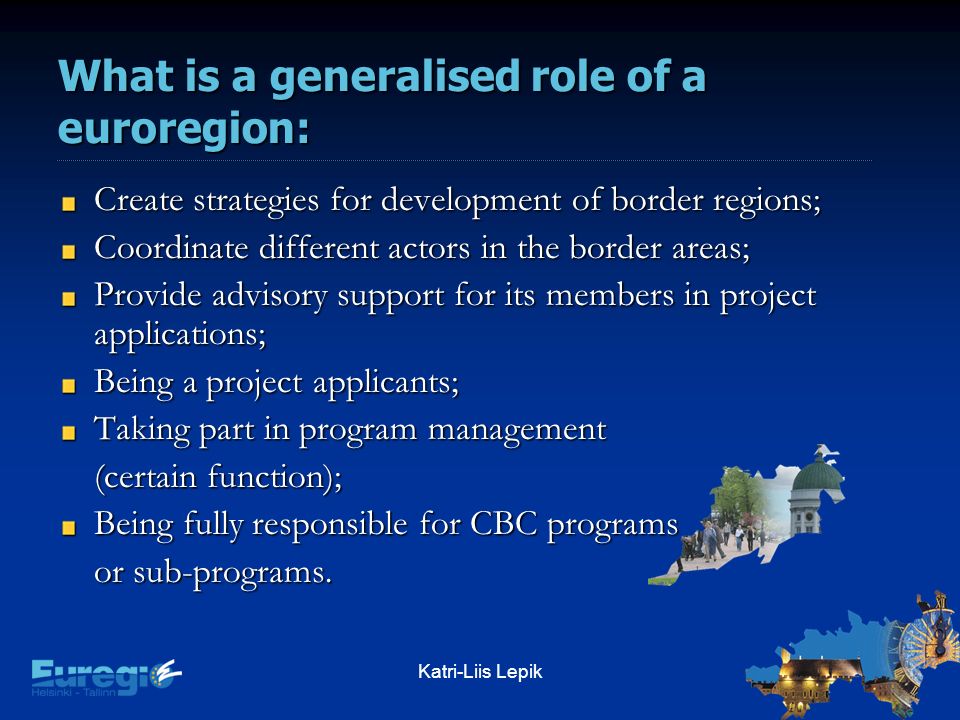 What is a generalised role of a euroregion:

Create strategies for development of border regions;

Coordinate different actors in the border areas;

Provide advisory support for its members in project applications;

Being a project applicants;

Taking part in program management (certain function);

Being fully responsible for CBC programs or sub-programs.

Euregio
Helsinki - Tallinn

Katri-Liis Lepik